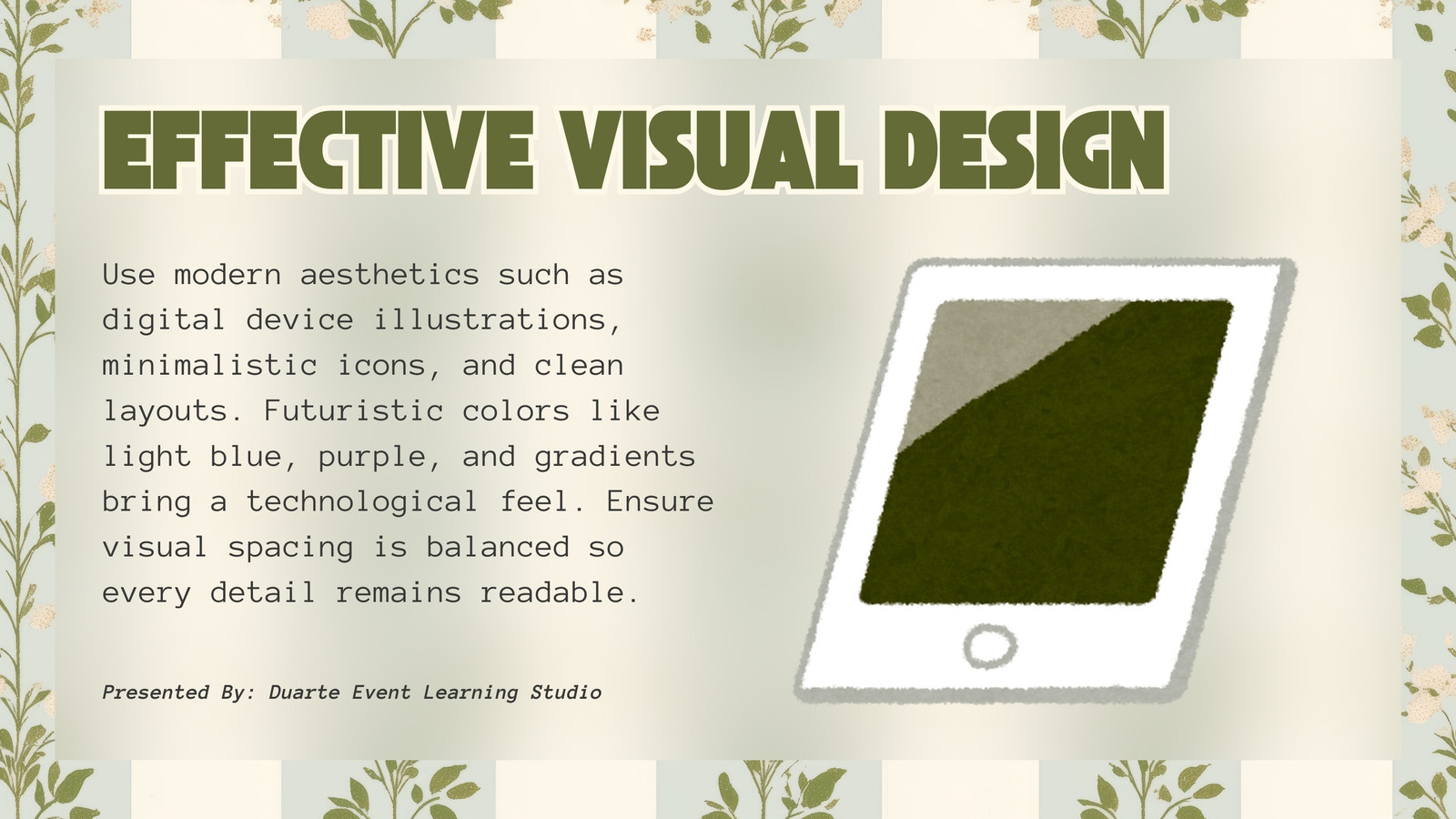 EFFECTIVE VISUAL DESIGN

Use modern aesthetics such as digital device illustrations, minimalistic icons, and clean layouts. Futuristic colors like light blue, purple, and gradients bring a technological feel. Ensure visual spacing is balanced so every detail remains readable.

Presented By: Duarte Event Learning Studio